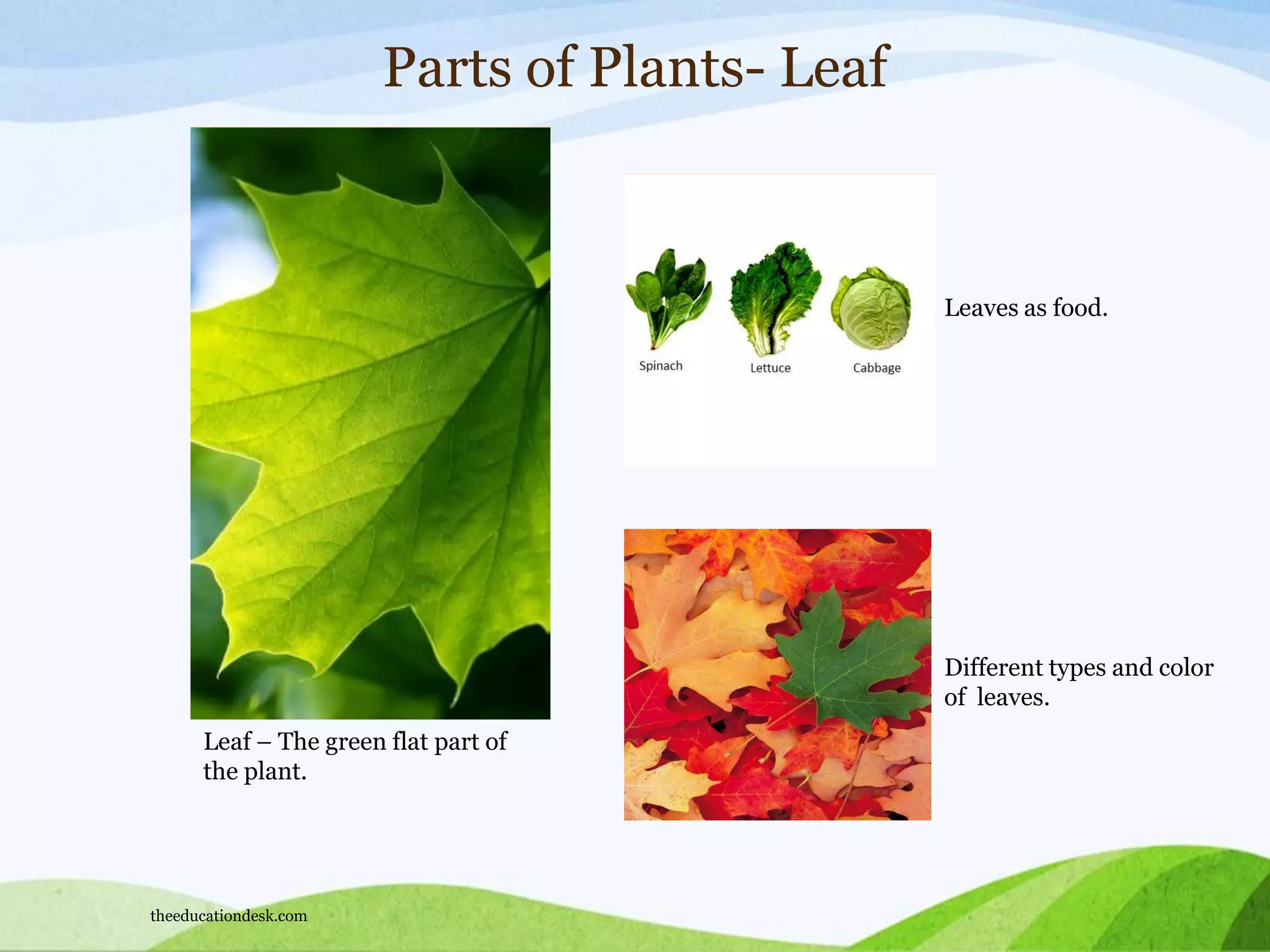 Parts of Plants- Leaf

Spinach Lettuce Cabbage

Leaves as food.

Different types and color of leaves.

Leaf – The green flat part of the plant.

theeducationdesk.com